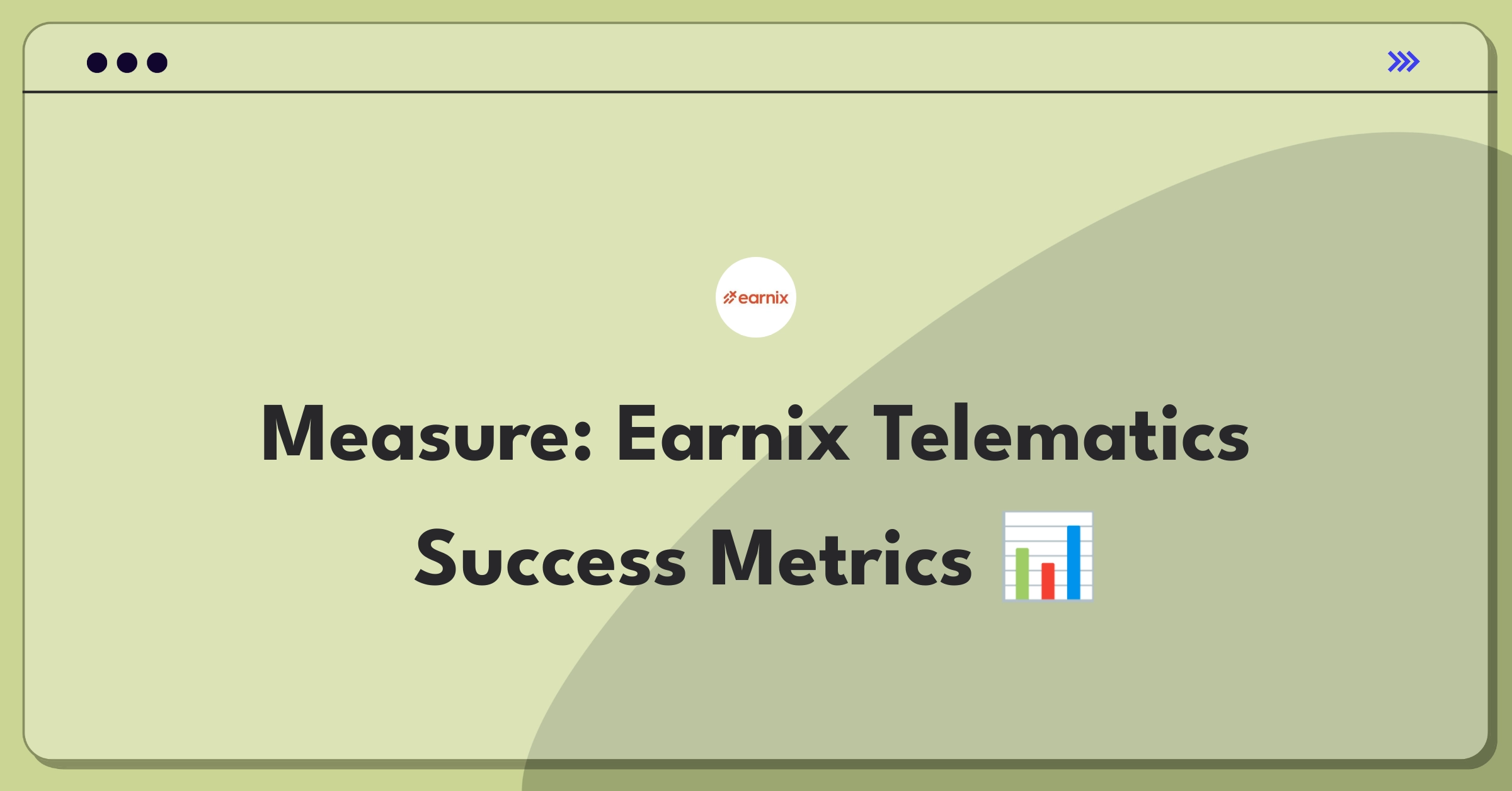 earnix

Measure: Earnix Telematics Success Metrics 📊